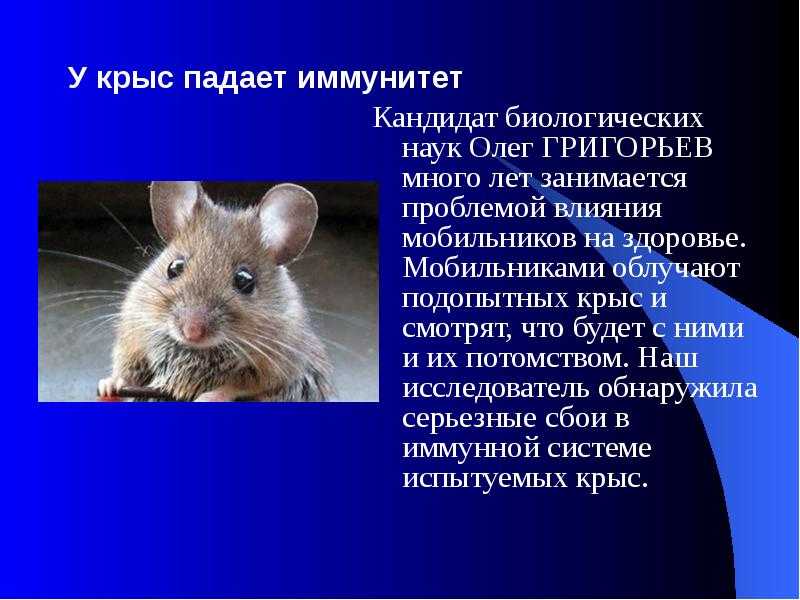 У крыс падает иммунитет

Кандидат биологических наук Олег ГРИГОРЬЕВ много лет занимается проблемой влияния мобильников на здоровье. Мобильниками облучают подопытных крыс и смотрят, что будет с ними и их потомством. Наш исследователь обнаружила серьезные сбои в иммунной системе испытуемых крыс.